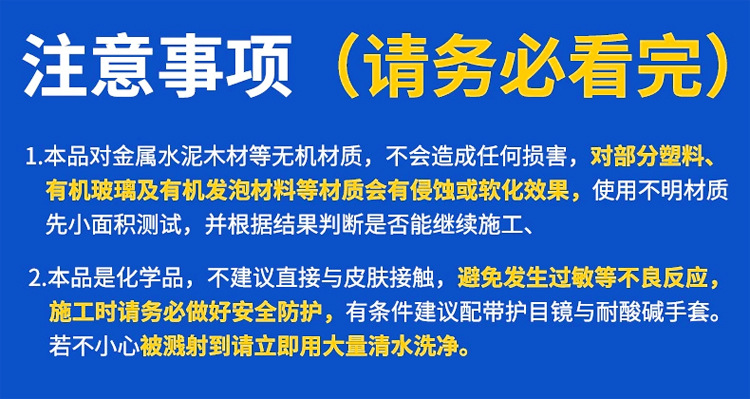 注意事项（请务必看完）

1.本品对金属水泥木材等无机材质，不会造成任何损害，对部分塑料、有机玻璃及有机发泡材料等材质会有侵蚀或软化效果，使用不明材质先小面积测试，并根据结果判断是否能继续施工、

2.本品是化学品，不建议直接与皮肤接触，避免发生过敏等不良反应，施工时请务必做好安全防护，有条件建议配带护目镜与耐酸碱手套。若不小心被溅射到请立即用大量清水洗净。